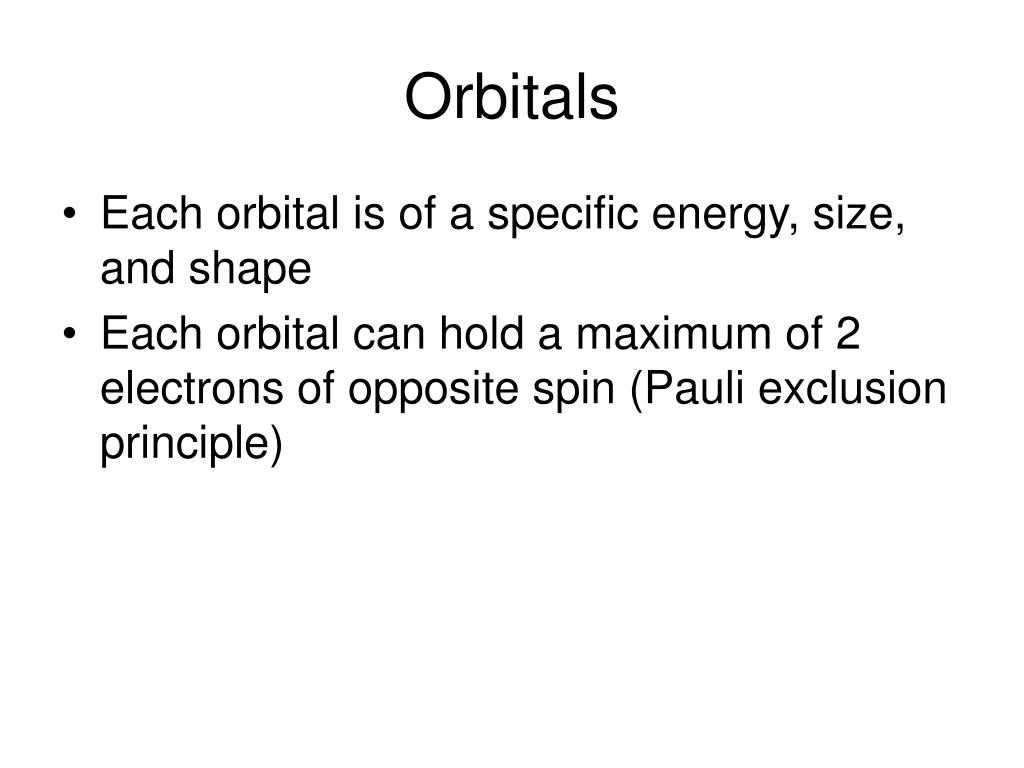 Orbitals

• Each orbital is of a specific energy, size, and shape
• Each orbital can hold a maximum of 2 electrons of opposite spin (Pauli exclusion principle)